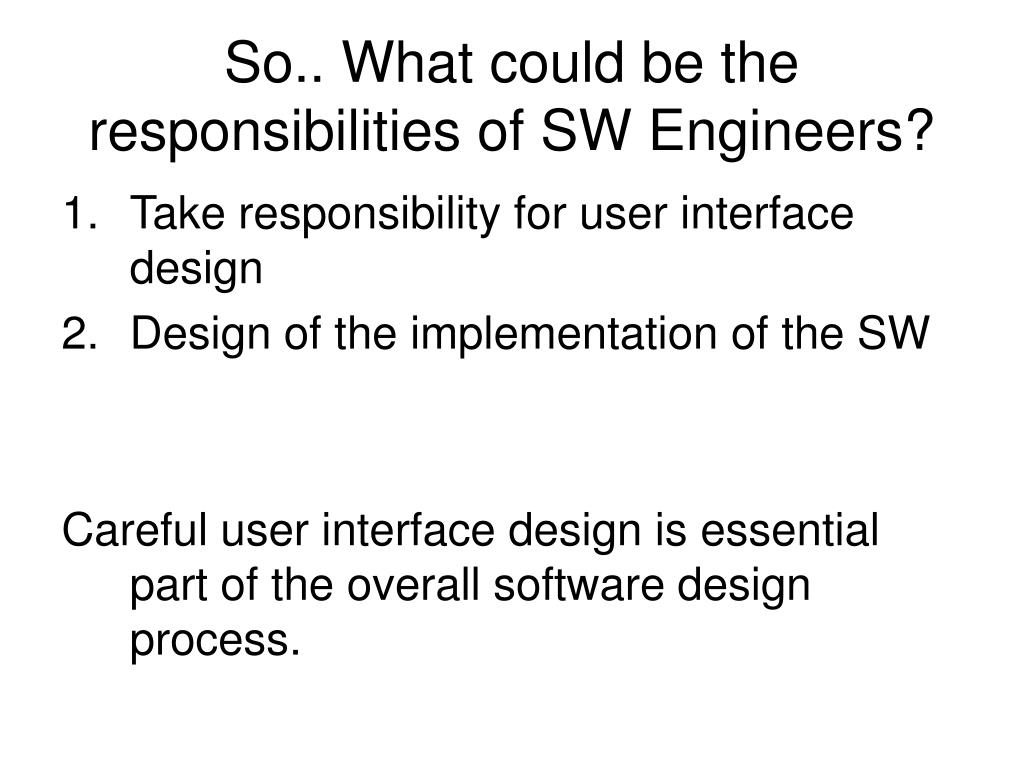 So.. What could be the responsibilities of SW Engineers?

1. Take responsibility for user interface design
2. Design of the implementation of the SW

Careful user interface design is essential part of the overall software design process.